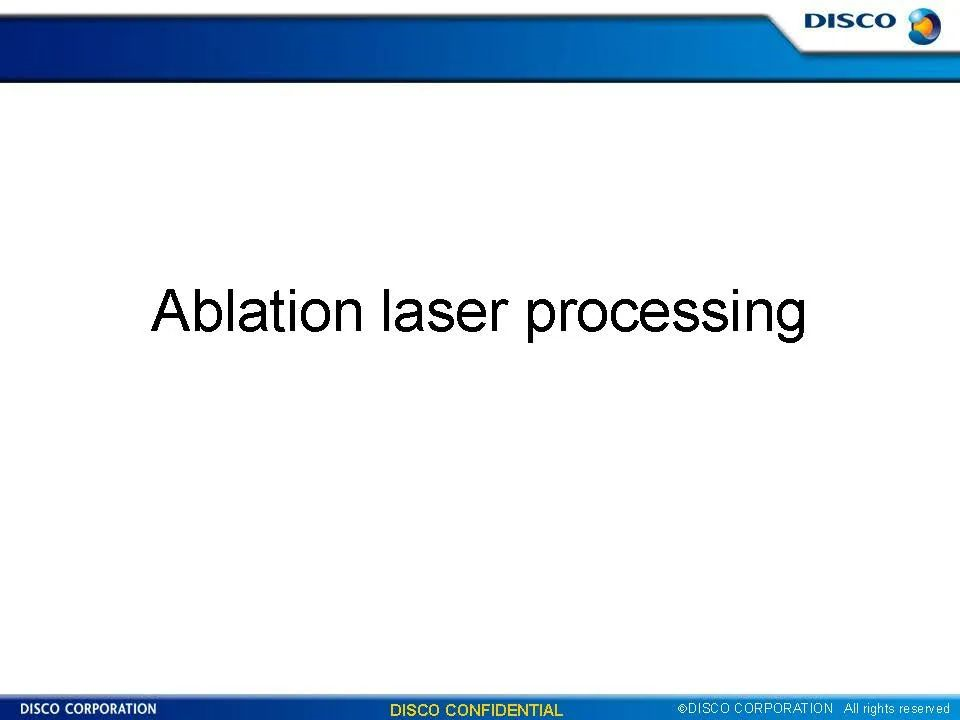 DISCO

Ablation laser processing

DISCO CORPORATION

DISCO CONFIDENTIAL

©DISCO CORPORATION All rights reserved